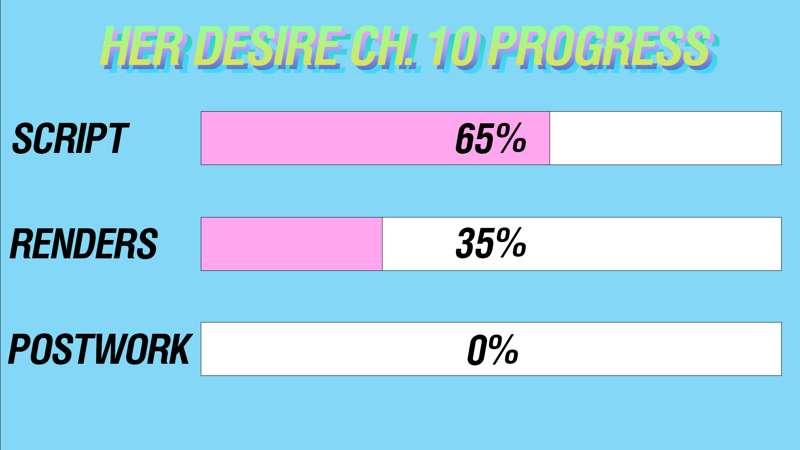 HER DESIRE CH. 10 PROGRESS

SCRIPT 65%

RENDERS 35%

POSTWORK 0%